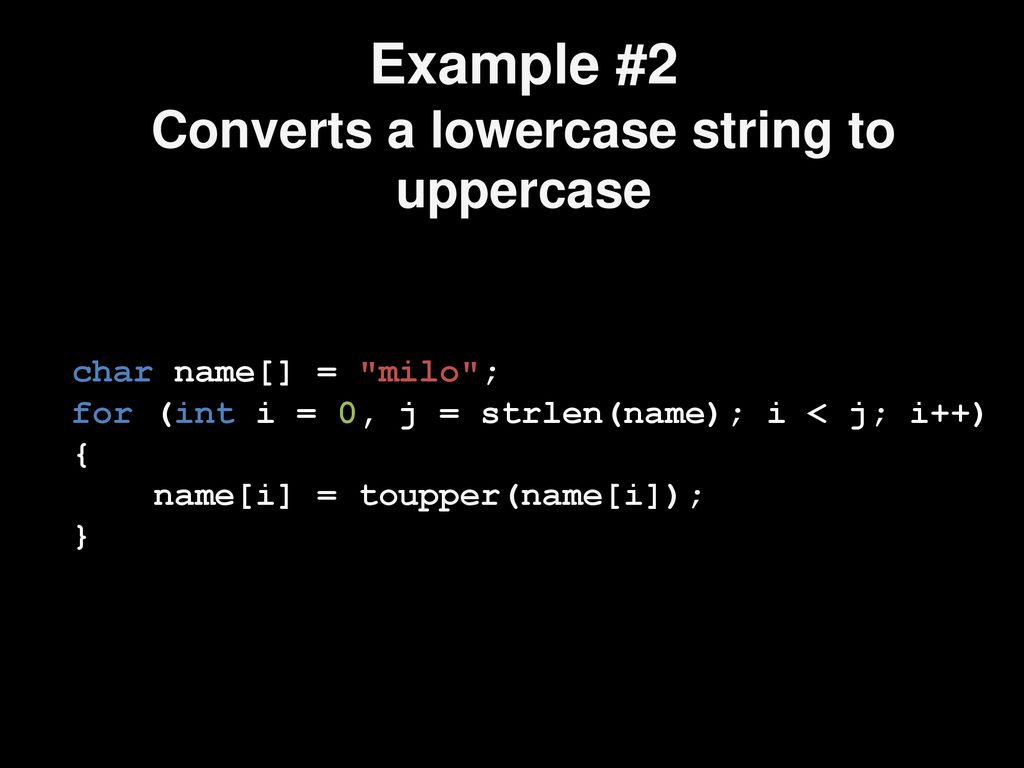 Example #2
Converts a lowercase string to uppercase

char name[] = "milo";
for (int i = 0, j = strlen(name); i < j; i++)
{
    name[i] = toupper(name[i]);
}